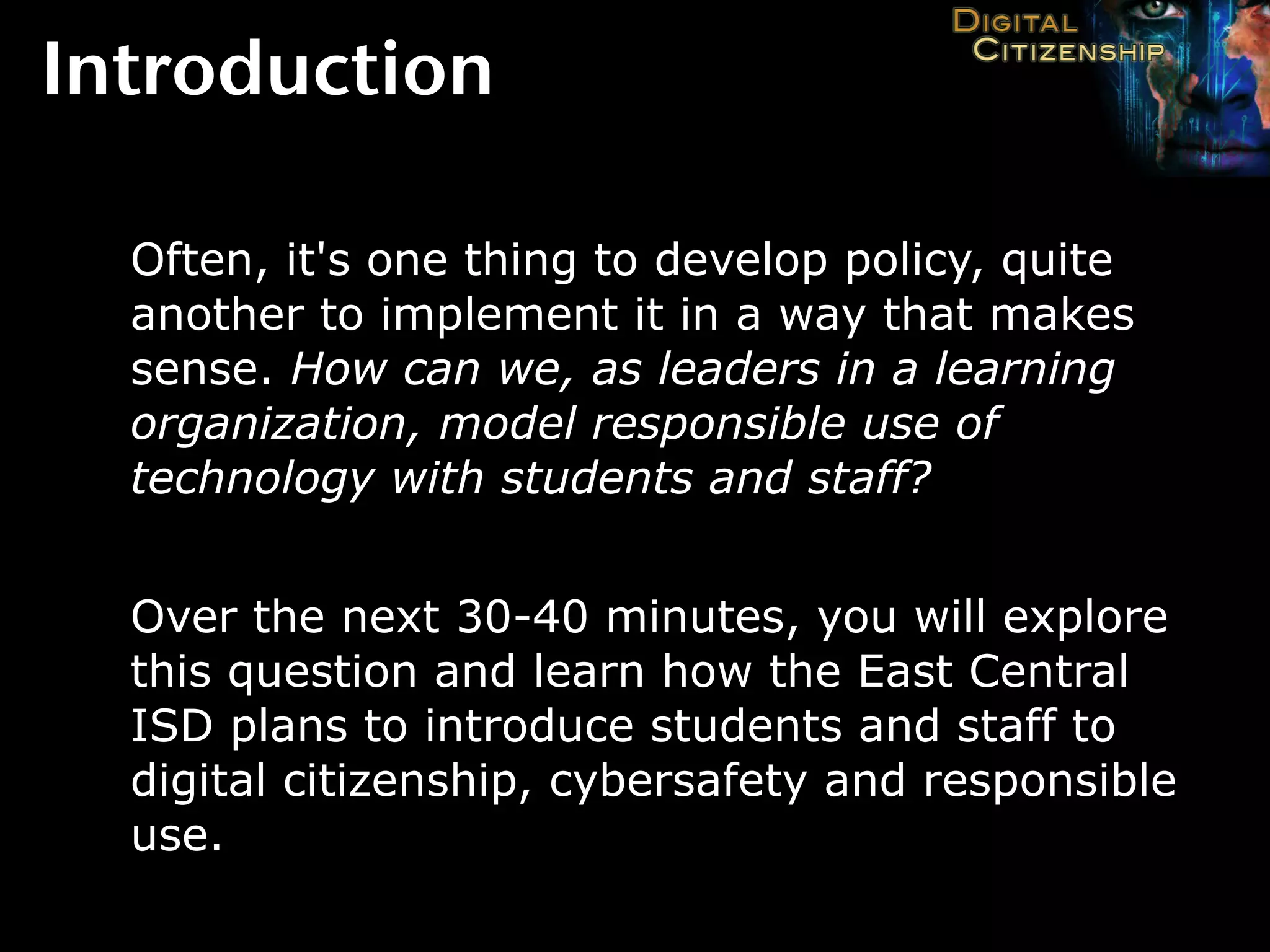 Introduction

DIGITAL CITIZENSHIP

Often, it's one thing to develop policy, quite another to implement it in a way that makes sense. How can we, as leaders in a learning organization, model responsible use of technology with students and staff?

Over the next 30-40 minutes, you will explore this question and learn how the East Central ISD plans to introduce students and staff to digital citizenship, cybersafety and responsible use.